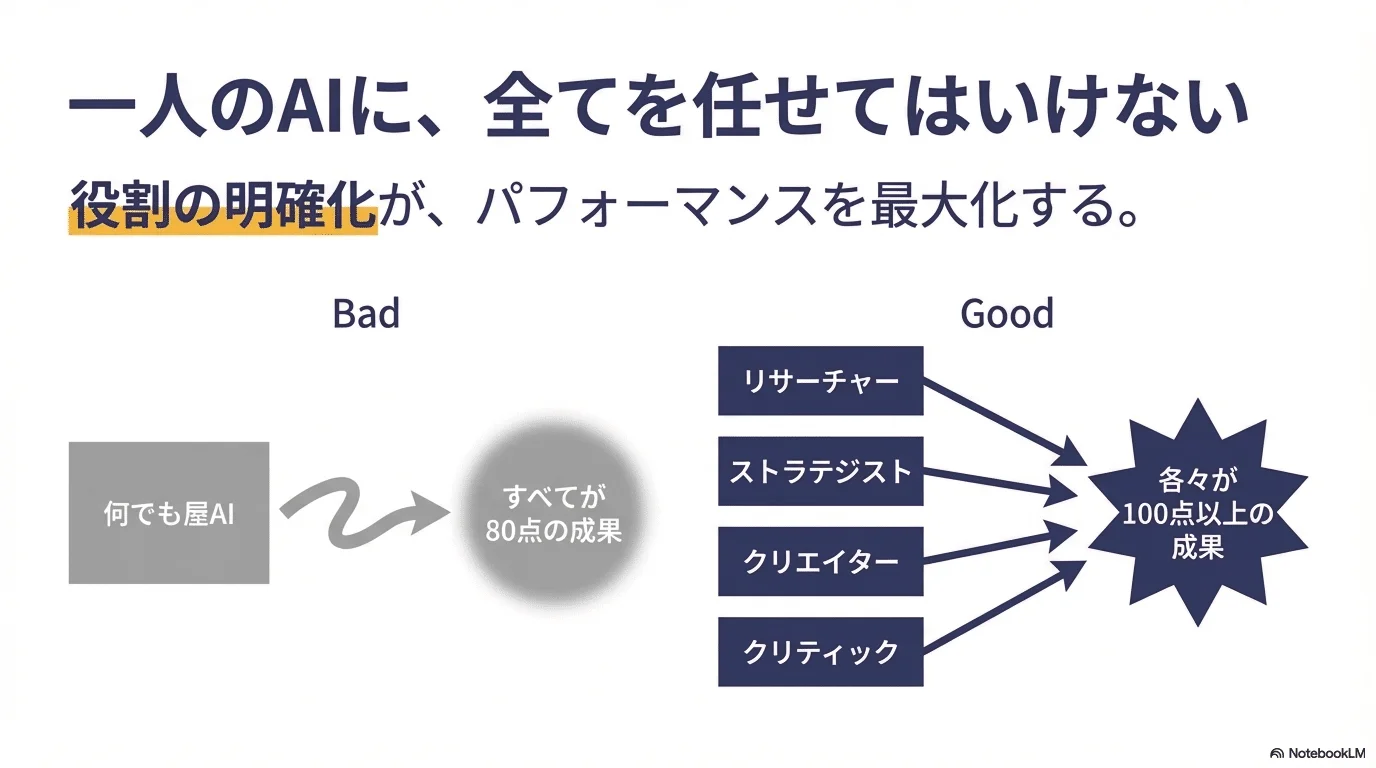 一人のAIに、全てを任せてはいけない

役割の明確化が、パフォーマンスを最大化する。

Bad

何でも屋AI

すべてが
80点の成果

Good

リサーチャー

ストラテジスト

クリエイター

クリティック

各々が
100点以上の
成果

NotebookLM